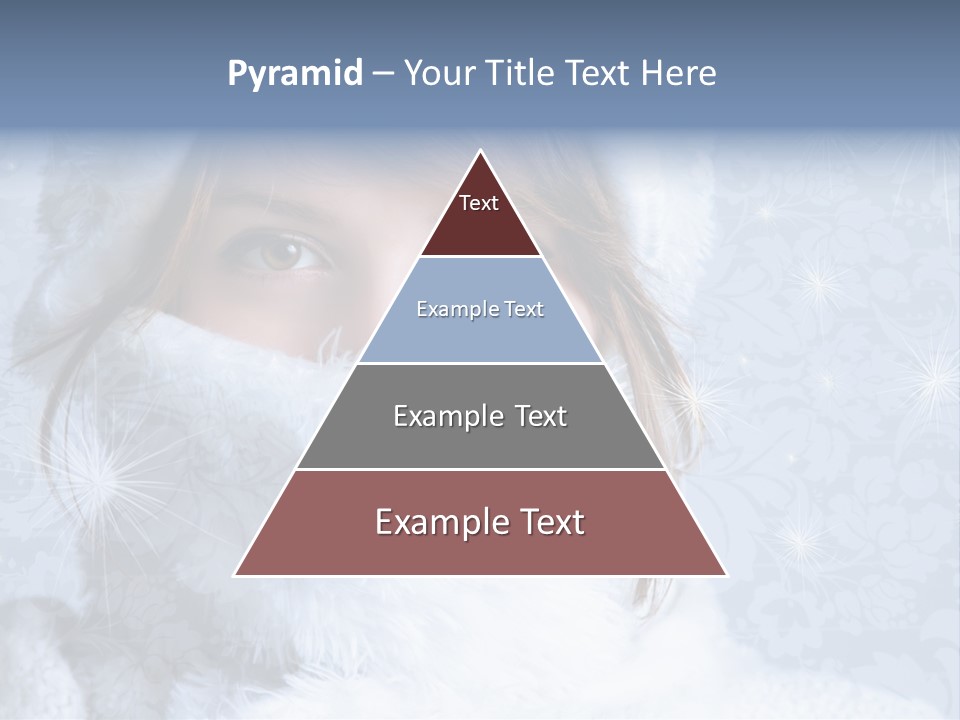 Pyramid – Your Title Text Here

Text

Example Text

Example Text

Example Text